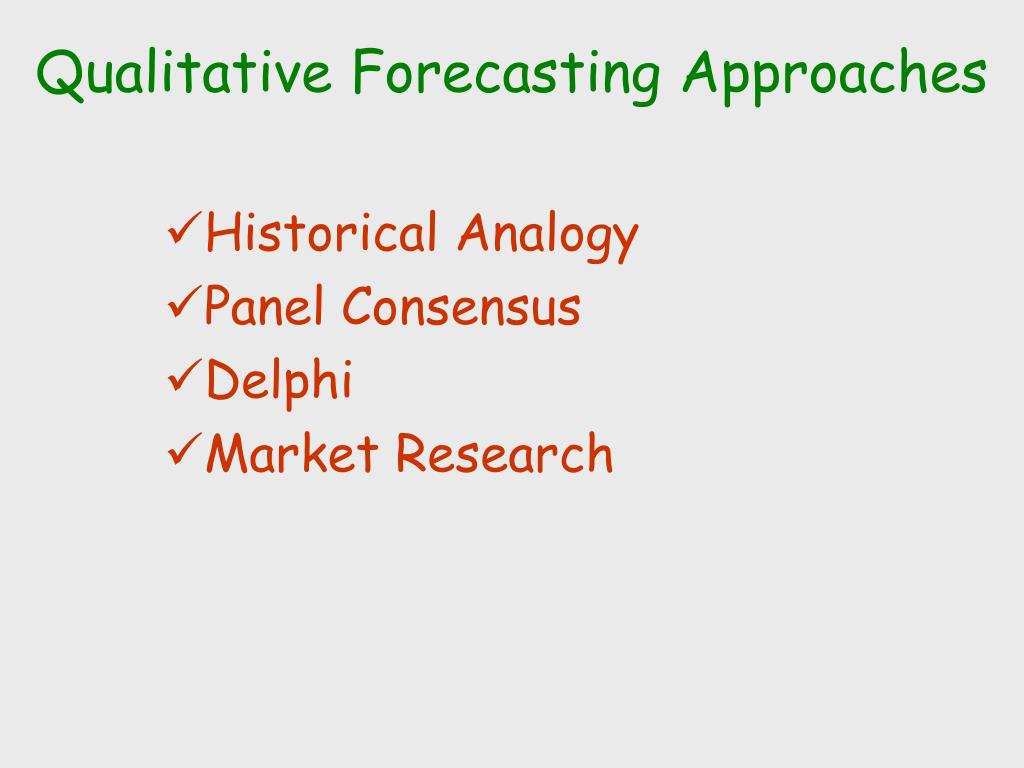 Qualitative Forecasting Approaches

✓Historical Analogy
✓Panel Consensus
✓Delphi
✓Market Research